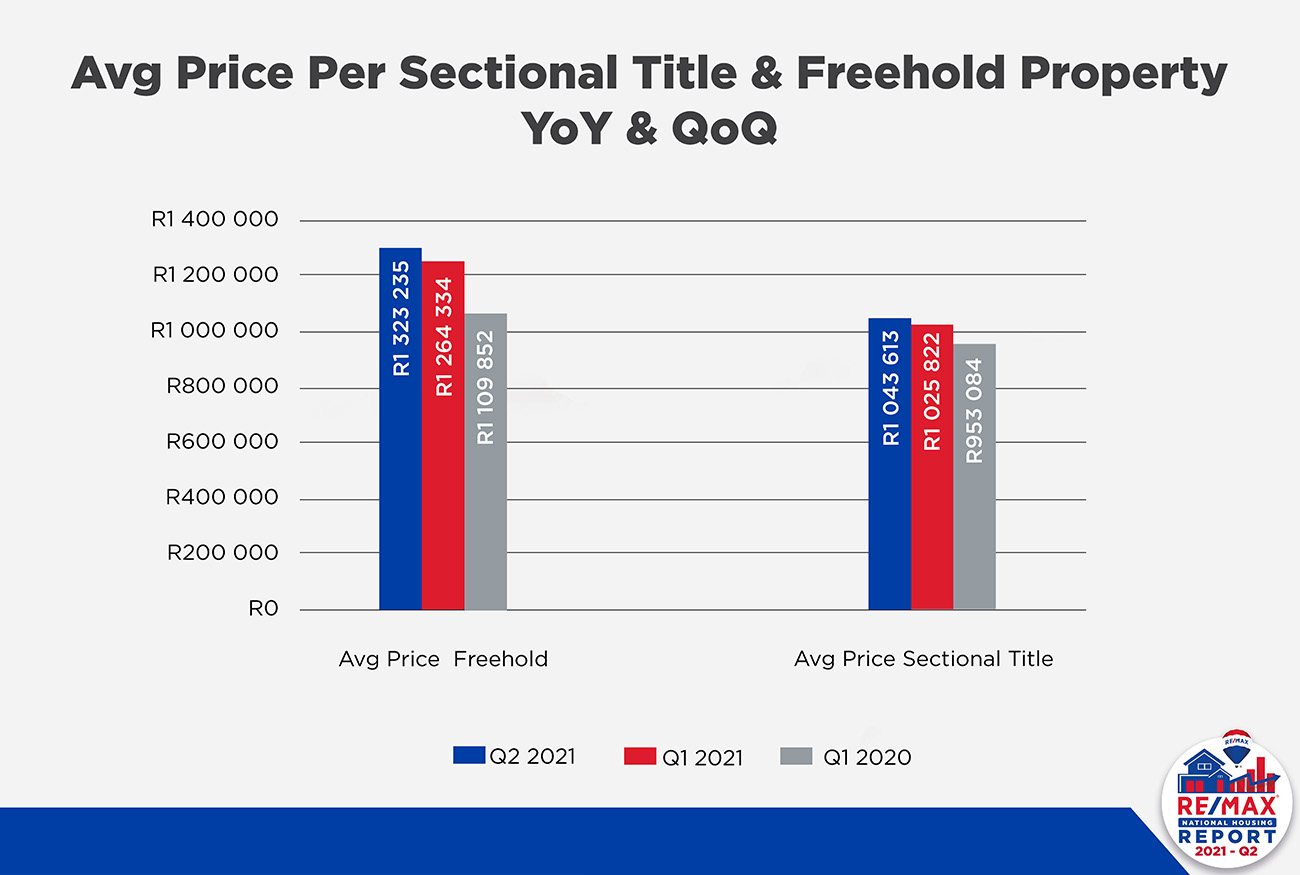 Avg Price Per Sectional Title & Freehold Property YoY & QoQ

R1 400 000
R1 200 000
R1 000 000
R800 000
R600 000
R400 000
R200 000
R0

R1 323 235
R1 264 334
R1 109 852

R1 043 613
R1 025 822
R953 084

Avg Price Freehold
Avg Price Sectional Title

Q2 2021
Q1 2021
Q1 2020

RE/MAX
RE/MAX
NATIONAL HOUSING
REPORT
2021 - Q2